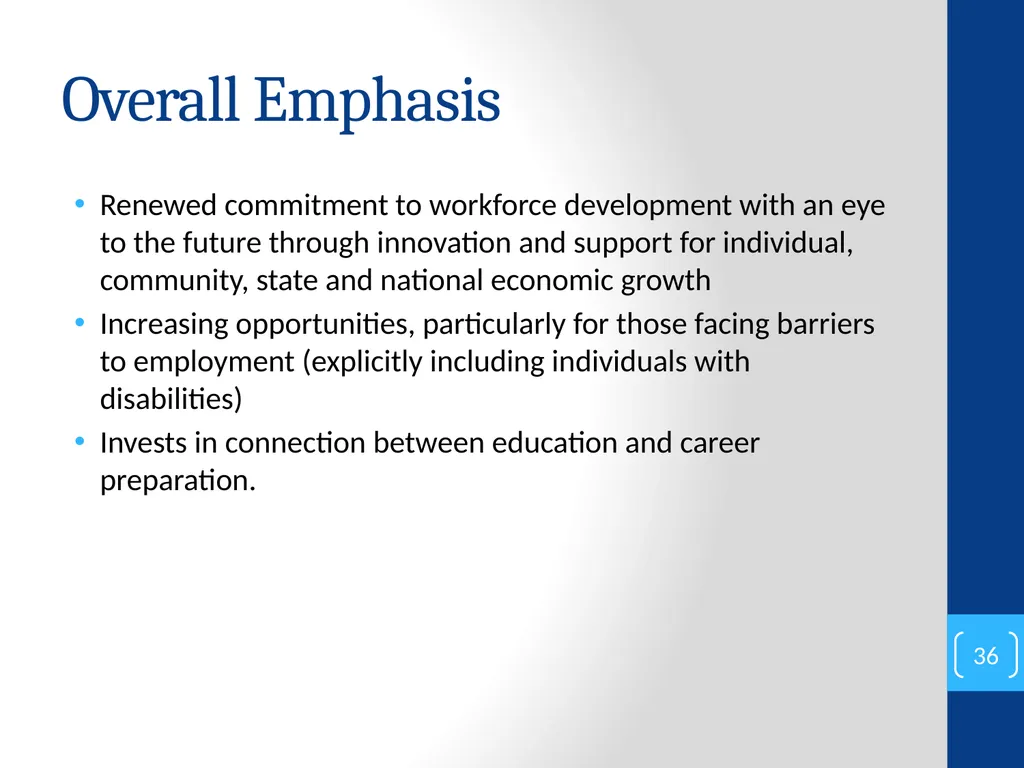 Overall Emphasis

• Renewed commitment to workforce development with an eye to the future through innovation and support for individual, community, state and national economic growth
• Increasing opportunities, particularly for those facing barriers to employment (explicitly including individuals with disabilities)
• Invests in connection between education and career preparation.

36